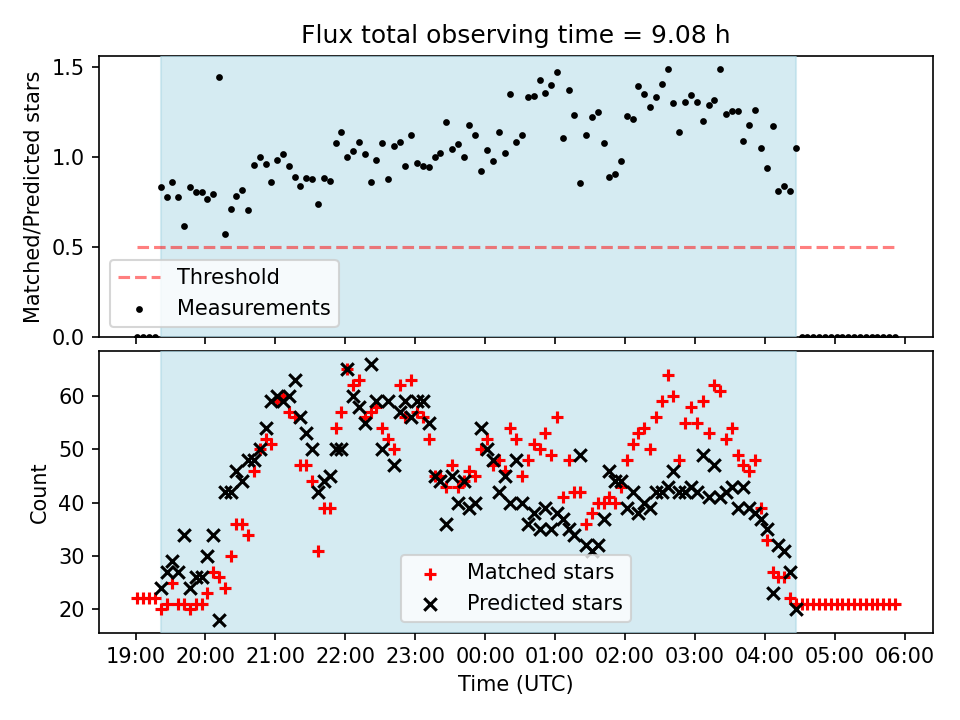 Flux total observing time = 9.08 h

Matched/Predicted stars

1.5
1.0
0.5
0.0

Threshold
Measurements

Count

60
50
40
30
20

Matched stars
Predicted stars

19:00 20:00 21:00 22:00 23:00 00:00 01:00 02:00 03:00 04:00 05:00 06:00

Time (UTC)